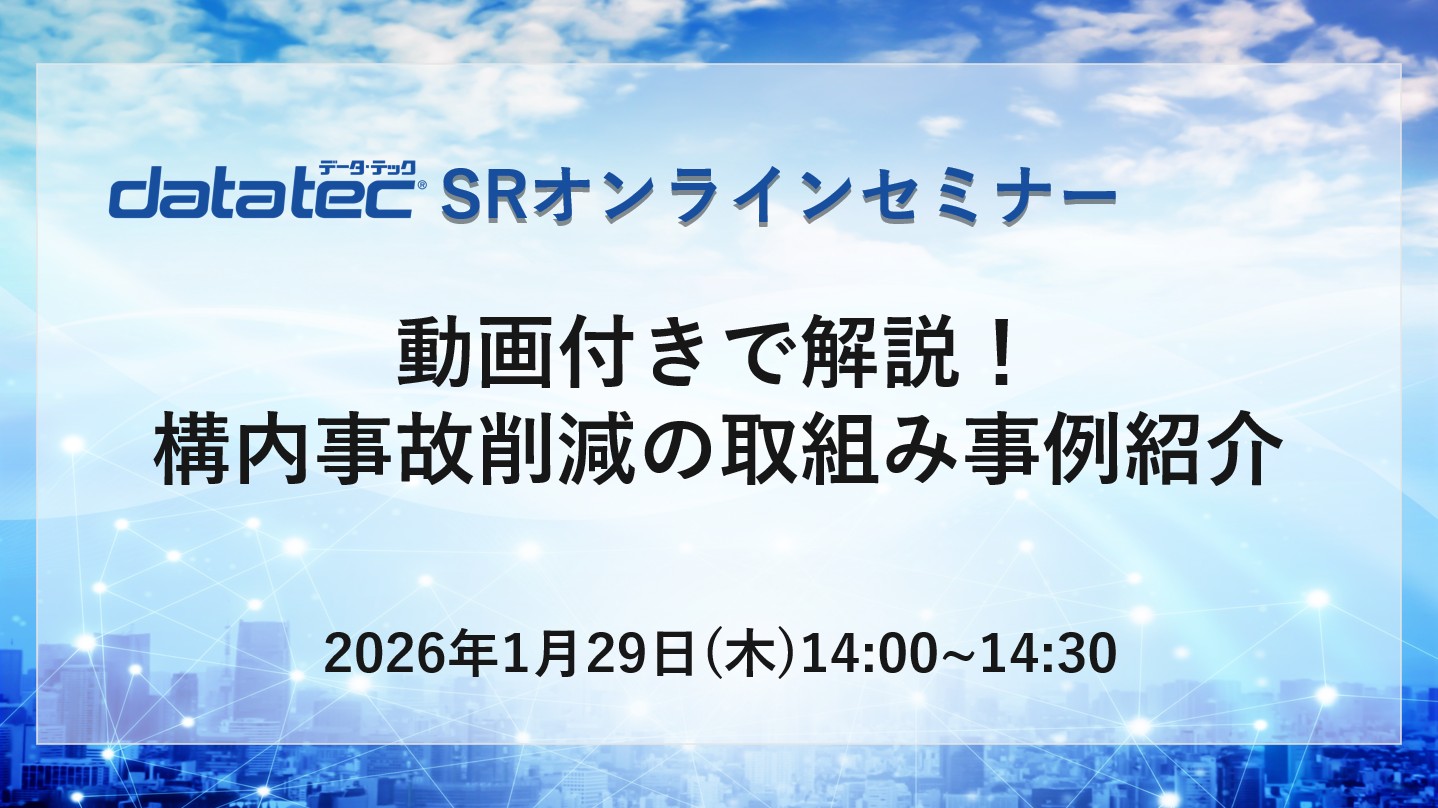 データ・テック
datatec® SRオンラインセミナー

動画付きで解説！
構内事故削減の取組み事例紹介

2026年1月29日(木)14:00~14:30